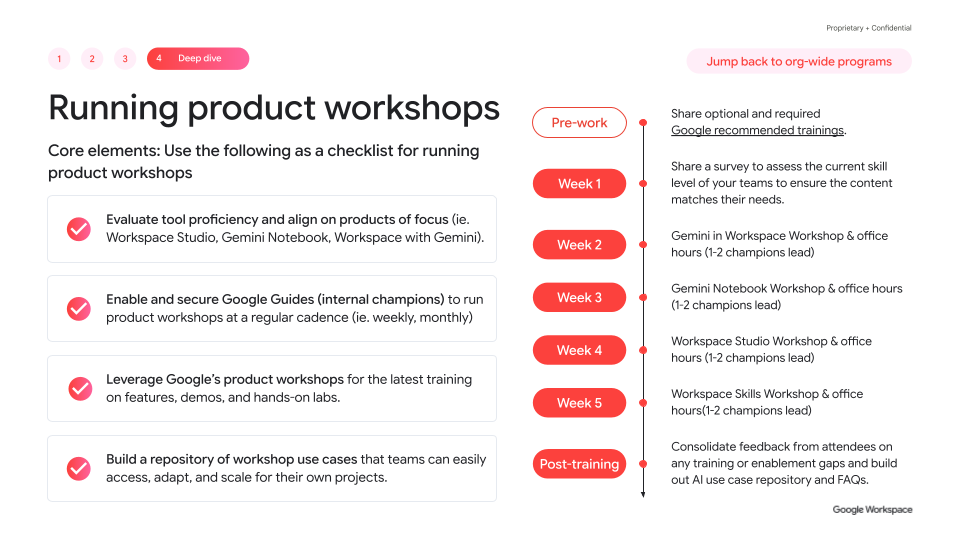 Proprietary + Confidential

1 2 3 4 Deep dive

Jump back to org-wide programs

Running product workshops

Core elements: Use the following as a checklist for running product workshops

Evaluate tool proficiency and align on products of focus (ie. Workspace Studio, Gemini Notebook, Workspace with Gemini).

Enable and secure Google Guides (internal champions) to run product workshops at a regular cadence (ie. weekly, monthly)

Leverage Google's product workshops for the latest training on features, demos, and hands-on labs.

Build a repository of workshop use cases that teams can easily access, adapt, and scale for their own projects.

Pre-work

Share optional and required Google recommended trainings.

Week 1

Share a survey to assess the current skill level of your teams to ensure the content matches their needs.

Week 2

Gemini in Workspace Workshop & office hours (1-2 champions lead)

Week 3

Gemini Notebook Workshop & office hours (1-2 champions lead)

Week 4

Workspace Studio Workshop & office hours (1-2 champions lead)

Week 5

Workspace Skills Workshop & office hours(1-2 champions lead)

Post-training

Consolidate feedback from attendees on any training or enablement gaps and build out AI use case repository and FAQs.

Google Workspace